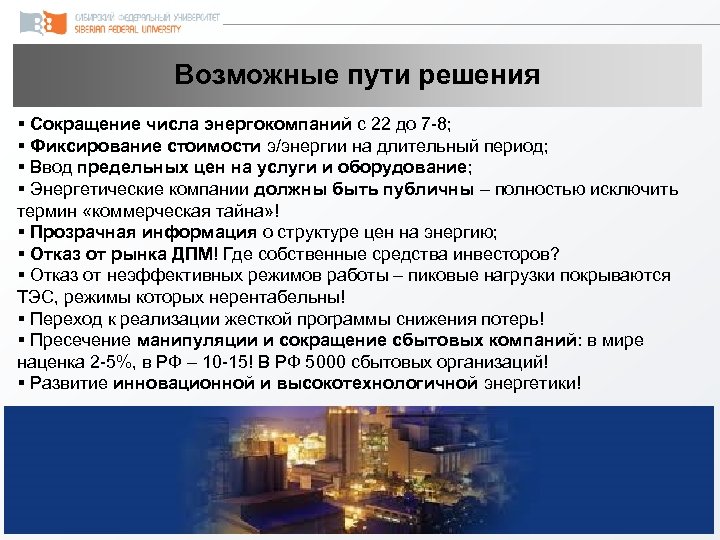 СИБИРСКИЙ ФЕДЕРАЛЬНЫЙ УНИВЕРСИТЕТ
SIBERIAN FEDERAL UNIVERSITY

Возможные пути решения

▪ Сокращение числа энергокомпаний с 22 до 7-8;
▪ Фиксирование стоимости э/энергии на длительный период;
▪ Ввод предельных цен на услуги и оборудование;
▪ Энергетические компании должны быть публичны – полностью исключить термин «коммерческая тайна»!
▪ Прозрачная информация о структуре цен на энергию;
▪ Отказ от рынка ДПМ! Где собственные средства инвесторов?
▪ Отказ от неэффективных режимов работы – пиковые нагрузки покрываются ТЭС, режимы которых нерентабельны!
▪ Переход к реализации жесткой программы снижения потерь!
▪ Пресечение манипуляции и сокращение сбытовых компаний: в мире наценка 2-5%, в РФ – 10-15! В РФ 5000 сбытовых организаций!
▪ Развитие инновационной и высокотехнологичной энергетики!